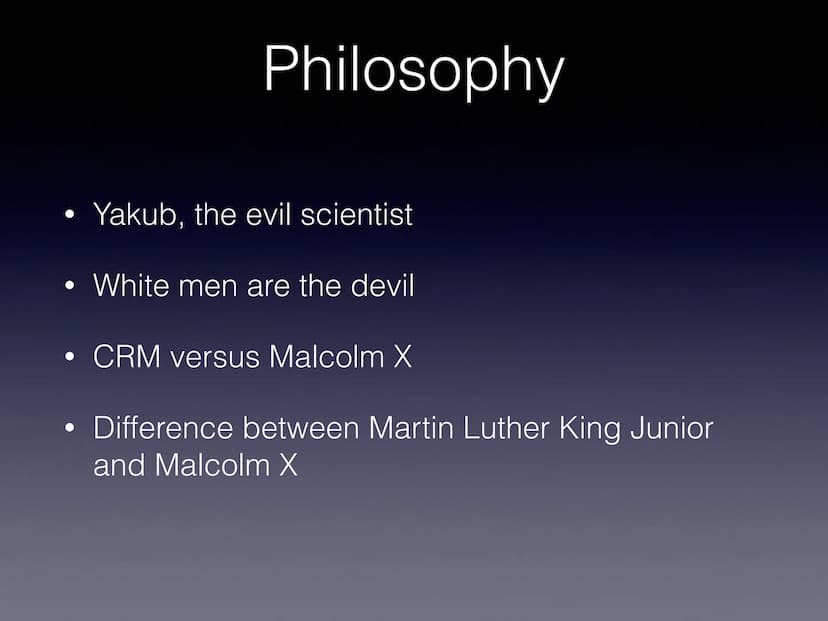 Philosophy

• Yakub, the evil scientist

• White men are the devil

• CRM versus Malcolm X

• Difference between Martin Luther King Junior and Malcolm X